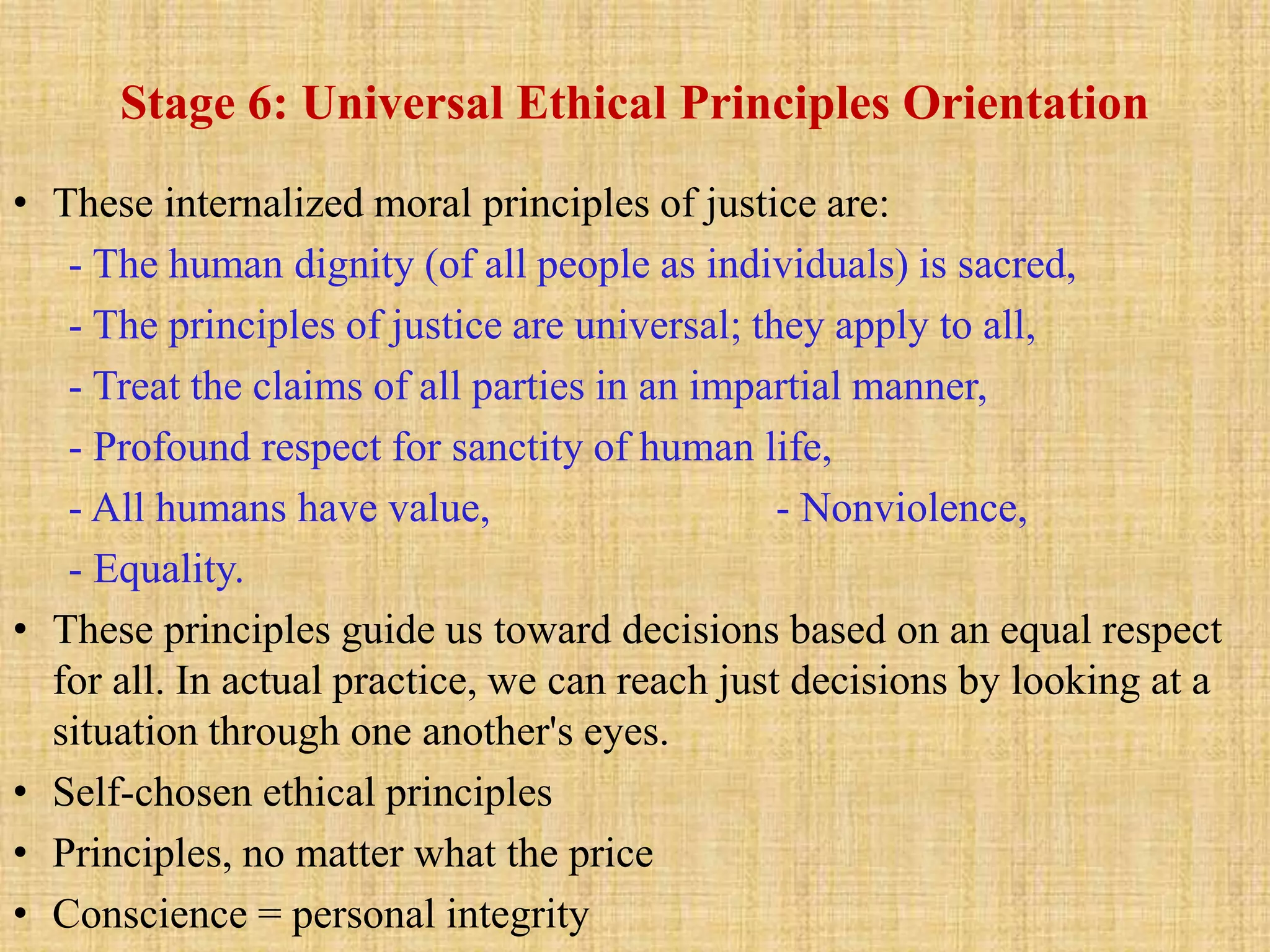 Stage 6: Universal Ethical Principles Orientation

• These internalized moral principles of justice are:
- The human dignity (of all people as individuals) is sacred,
- The principles of justice are universal; they apply to all,
- Treat the claims of all parties in an impartial manner,
- Profound respect for sanctity of human life,
- All humans have value, - Nonviolence,
- Equality.

• These principles guide us toward decisions based on an equal respect for all. In actual practice, we can reach just decisions by looking at a situation through one another's eyes.

• Self-chosen ethical principles

• Principles, no matter what the price

• Conscience = personal integrity